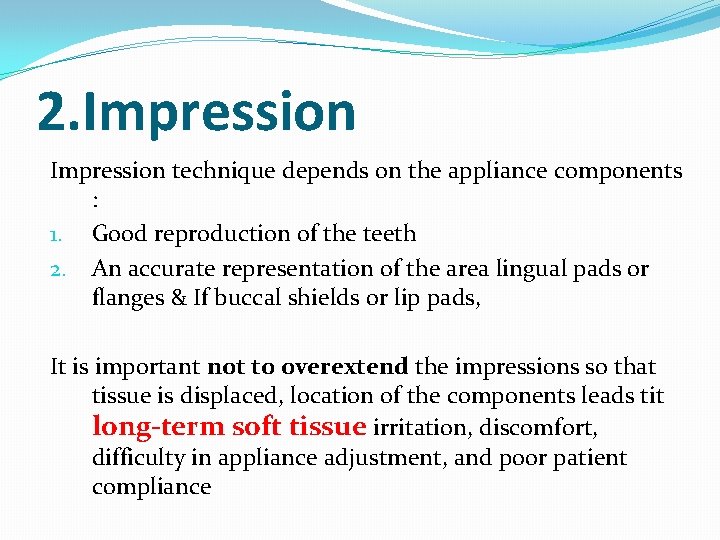 2.Impression

Impression technique depends on the appliance components :

1. Good reproduction of the teeth
2. An accurate representation of the area lingual pads or flanges & If buccal shields or lip pads,

It is important not to overextend the impressions so that tissue is displaced, location of the components leads tit long-term soft tissue irritation, discomfort, difficulty in appliance adjustment, and poor patient compliance